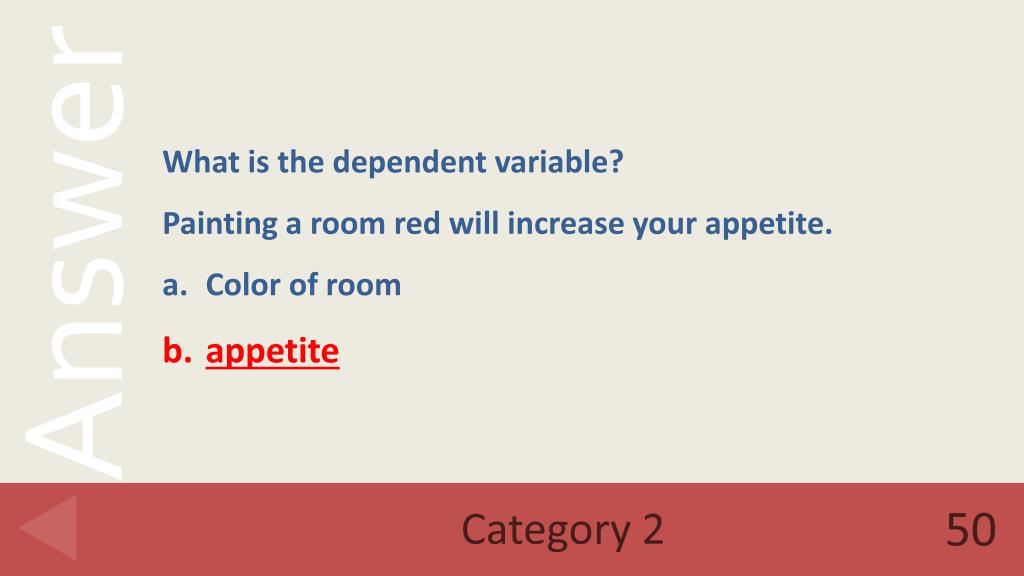 Answer

What is the dependent variable?

Painting a room red will increase your appetite.

a. Color of room

b. appetite

Category 2

50